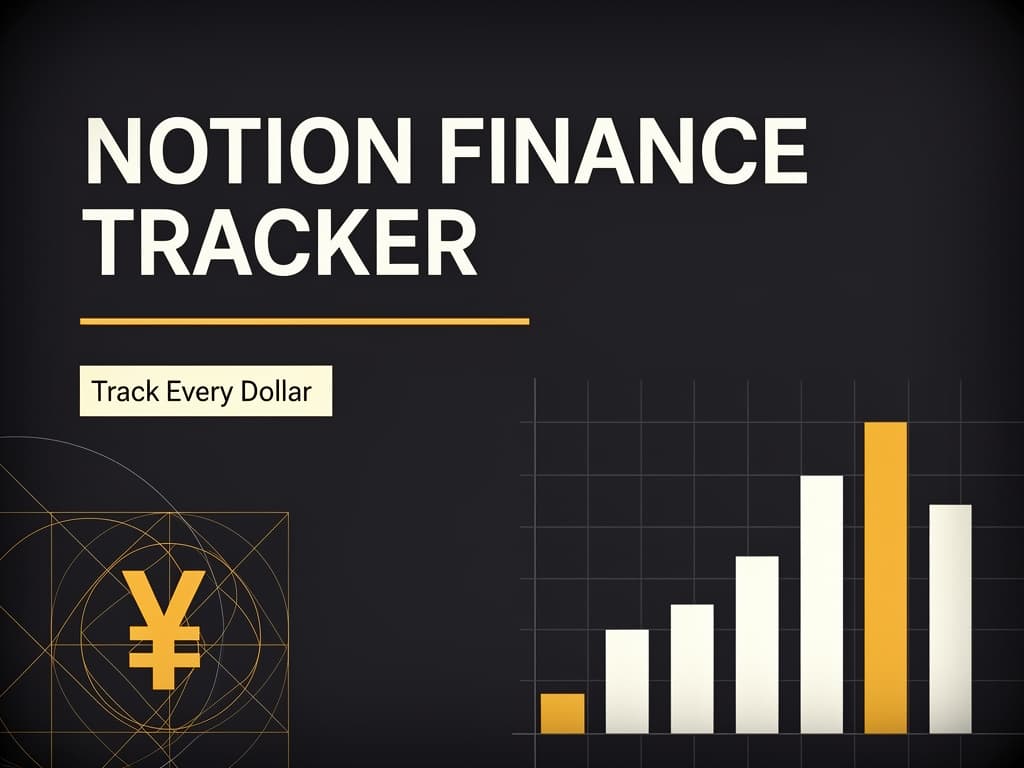 NOTION FINANCE TRACKER

Track Every Dollar

¥